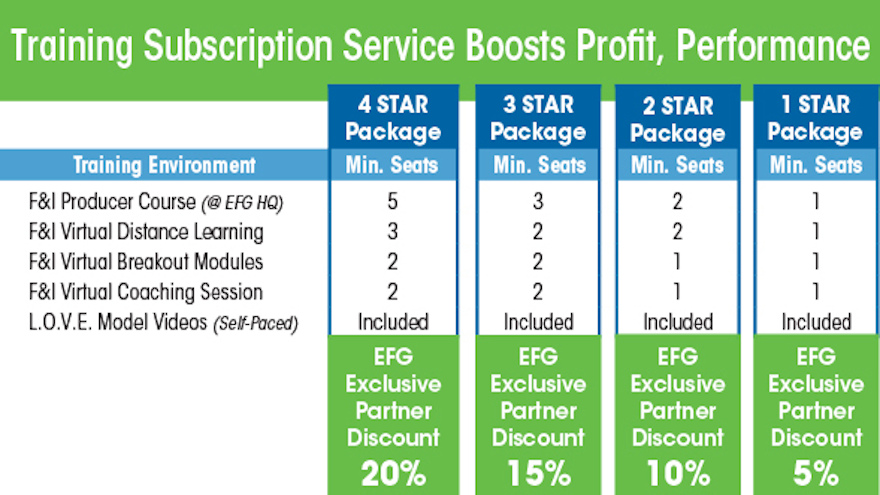 Training Subscription Service Boosts Profit, Performance

| | 4 STAR Package | 3 STAR Package | 2 STAR Package | 1 STAR Package |
|---|---|---|---|---|
| Training Environment | Min. Seats | Min. Seats | Min. Seats | Min. Seats |
| F&I Producer Course (@ EFG HQ) | 5 | 3 | 2 | 1 |
| F&I Virtual Distance Learning | 3 | 2 | 2 | 1 |
| F&I Virtual Breakout Modules | 2 | 2 | 1 | 1 |
| F&I Virtual Coaching Session | 2 | 2 | 1 | 1 |
| L.O.V.E. Model Videos (Self-Paced) | Included | Included | Included | Included |
| | EFG Exclusive Partner Discount 20% | EFG Exclusive Partner Discount 15% | EFG Exclusive Partner Discount 10% | EFG Exclusive Partner Discount 5% |